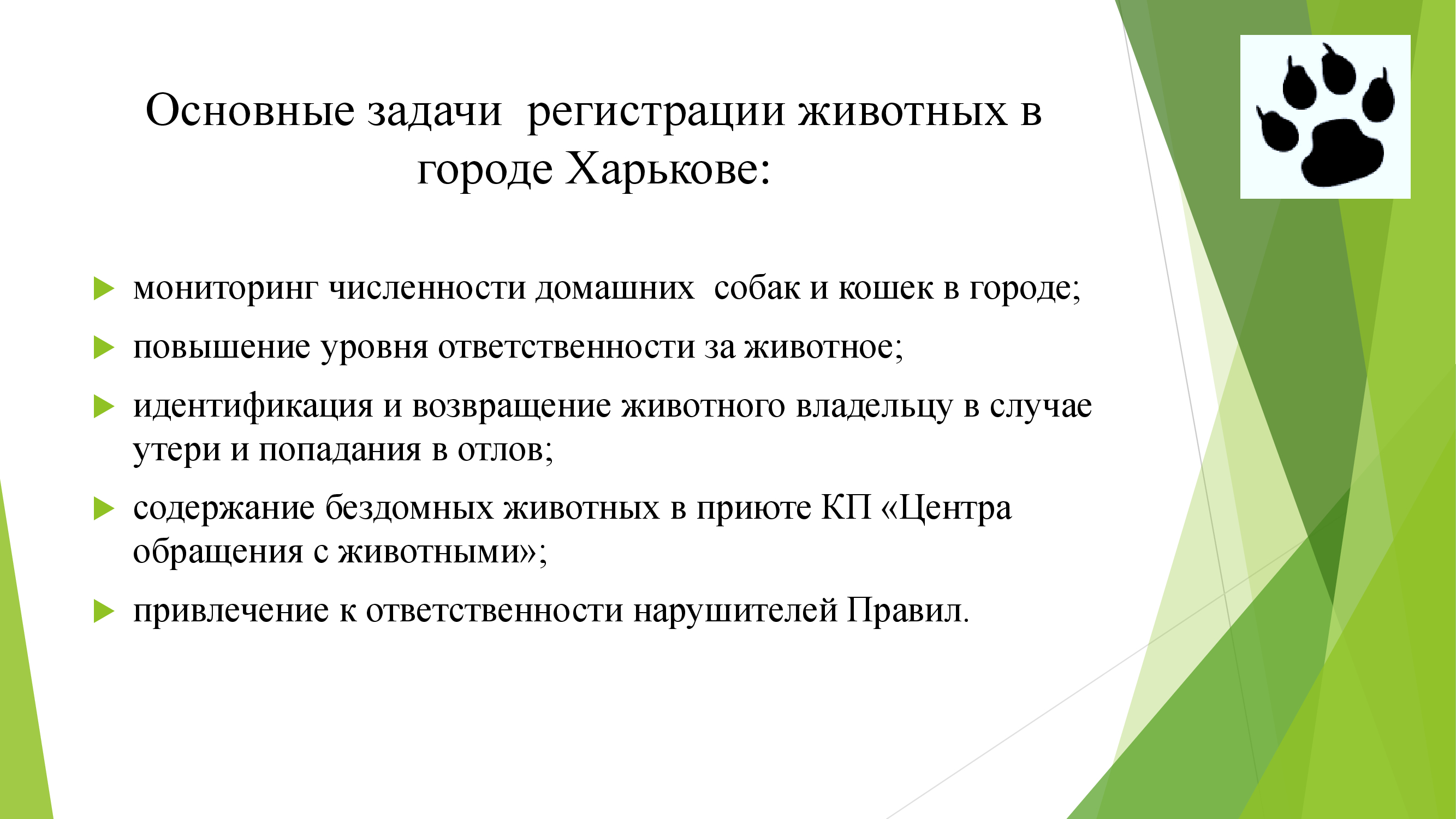 Основные задачи регистрации животных в городе Харькове:

мониторинг численности домашних собак и кошек в городе;

повышение уровня ответственности за животное;

идентификация и возвращение животного владельцу в случае утери и попадания в отлов;

содержание бездомных животных в приюте КП «Центра обращения с животными»;

привлечение к ответственности нарушителей Правил.